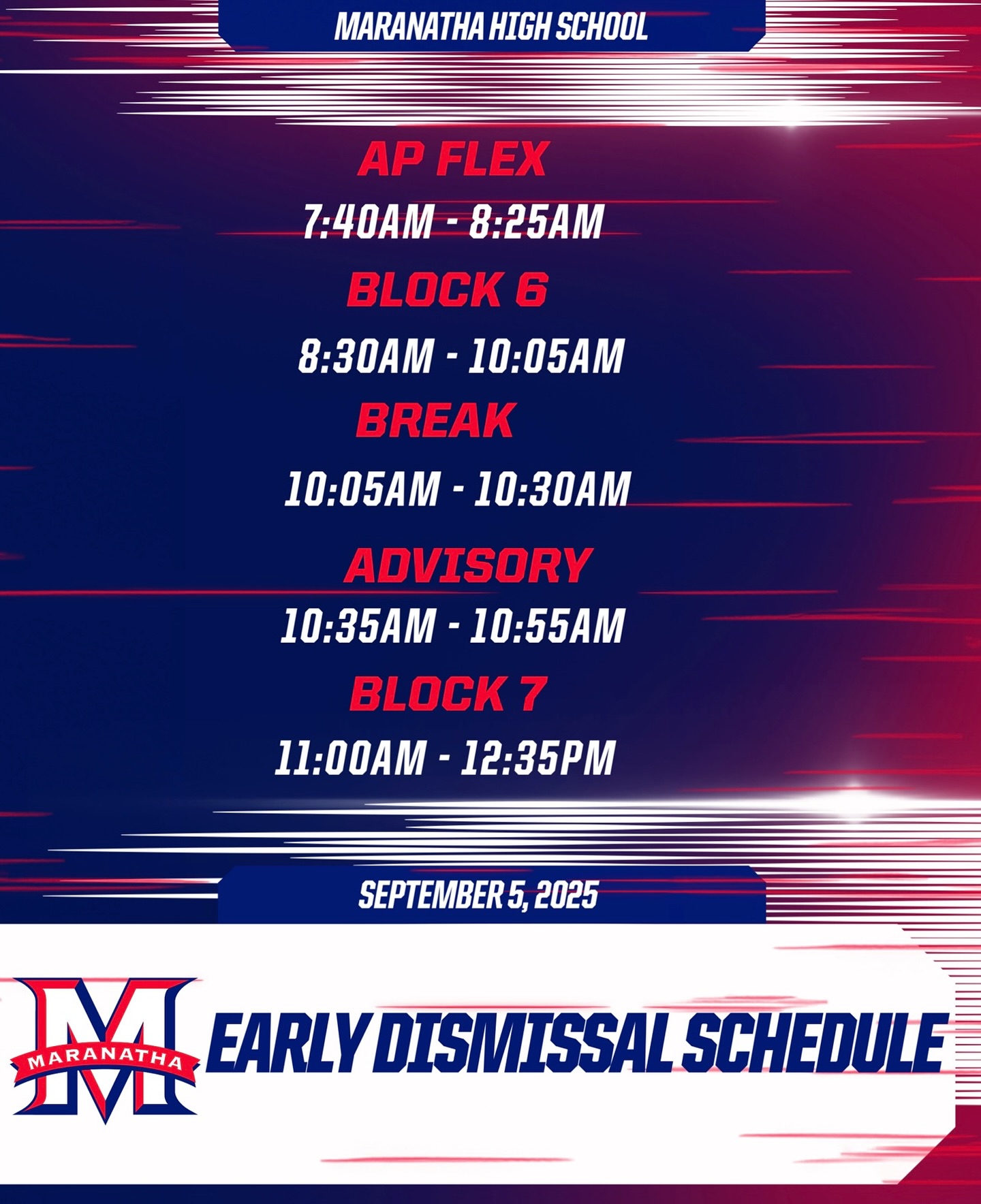 MARANATHA HIGH SCHOOL

AP FLEX

7:40AM - 8:25AM

BLOCK 6

8:30AM - 10:05AM

BREAK

10:05AM - 10:30AM

ADVISORY

10:35AM - 10:55AM

BLOCK 7

11:00AM - 12:35PM

SEPTEMBER 5, 2025

M
MARANATHA

EARLY DISMISSAL SCHEDULE